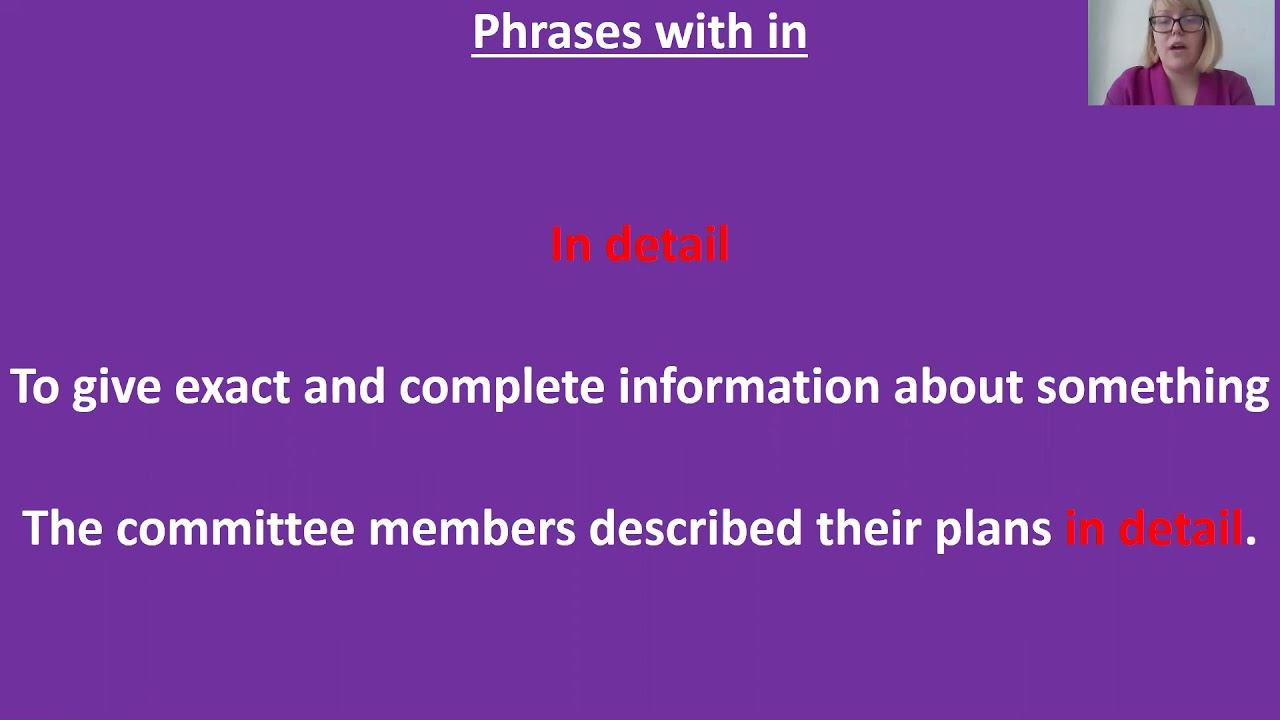 Phrases with in

In detail

To give exact and complete information about something

The committee members described their plans in detail.